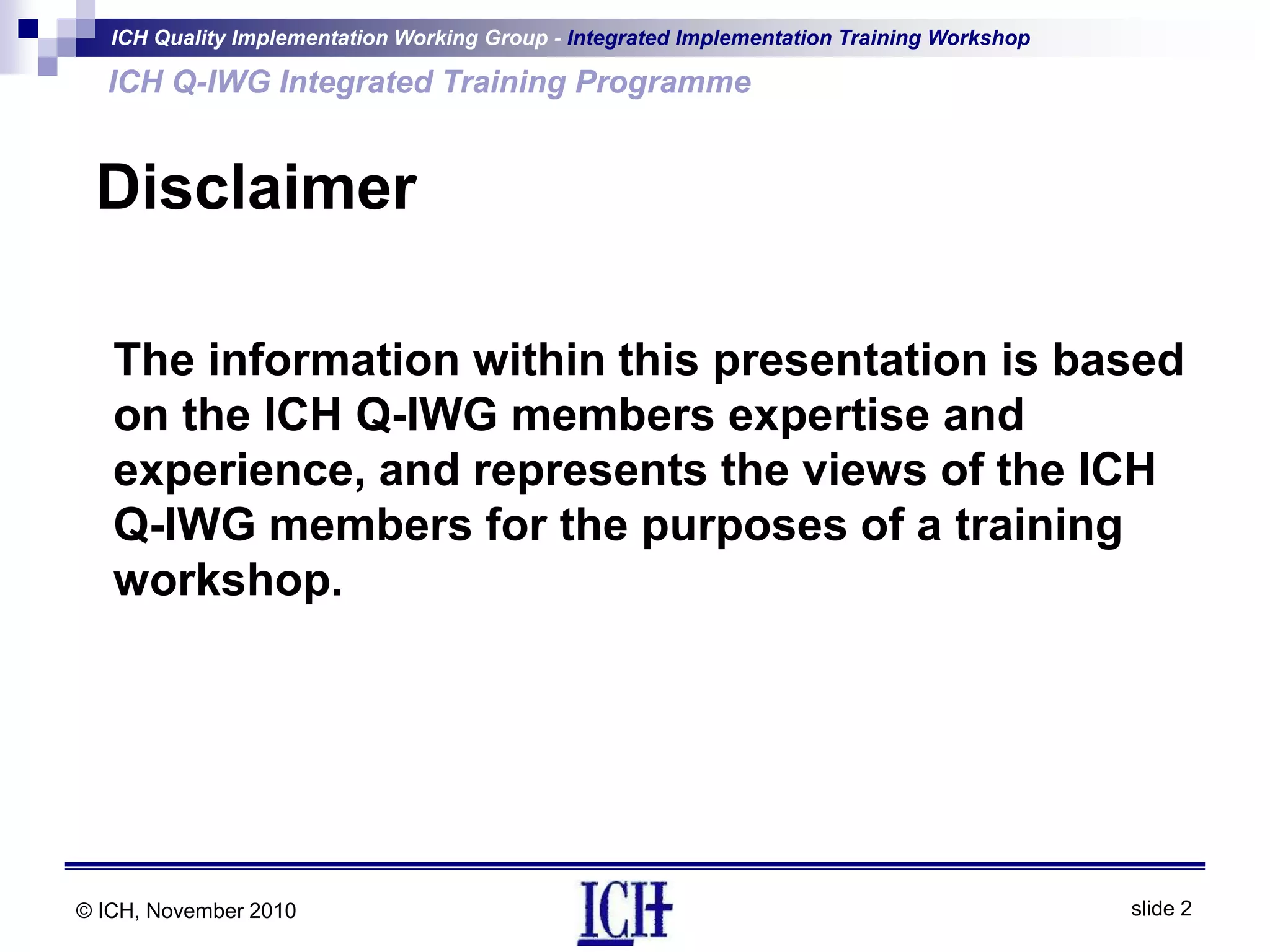 ICH Quality Implementation Working Group - Integrated Implementation Training Workshop

ICH Q-IWG Integrated Training Programme

Disclaimer

The information within this presentation is based on the ICH Q-IWG members expertise and experience, and represents the views of the ICH Q-IWG members for the purposes of a training workshop.

© ICH, November 2010

ICH

slide 2